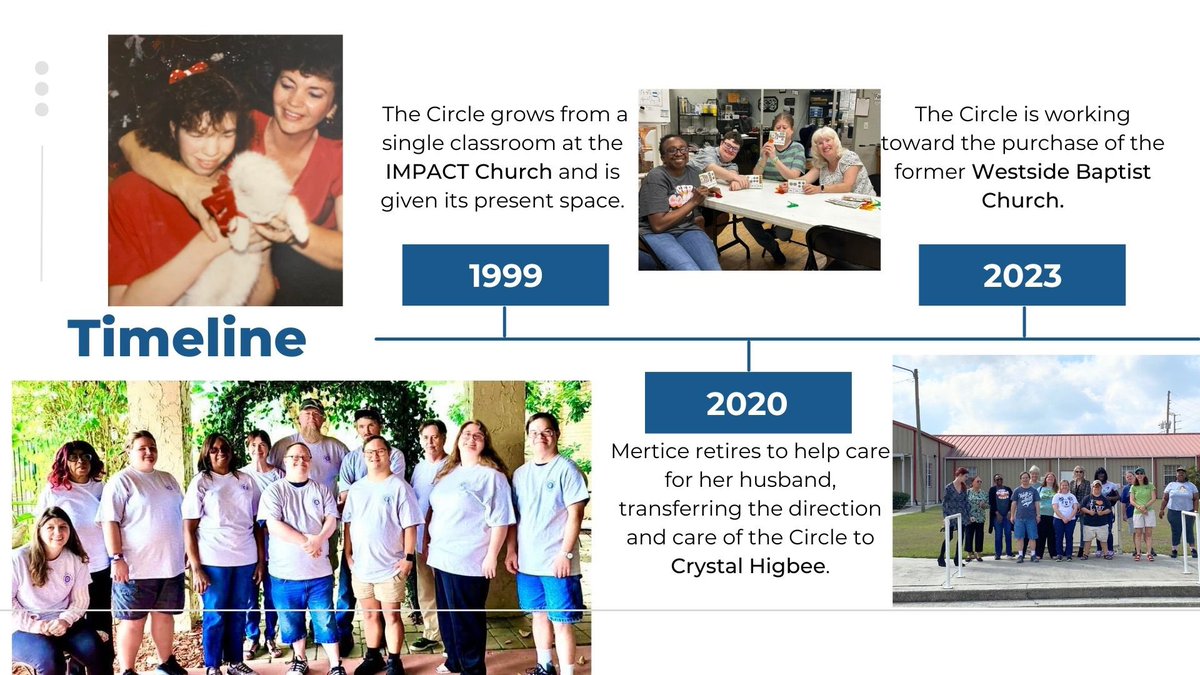 Timeline

The Circle grows from a single classroom at the IMPACT Church and is given its present space.

1999

2020

Mertice retires to help care for her husband, transferring the direction and care of the Circle to Crystal Higbee.

The Circle is working toward the purchase of the former Westside Baptist Church.

2023